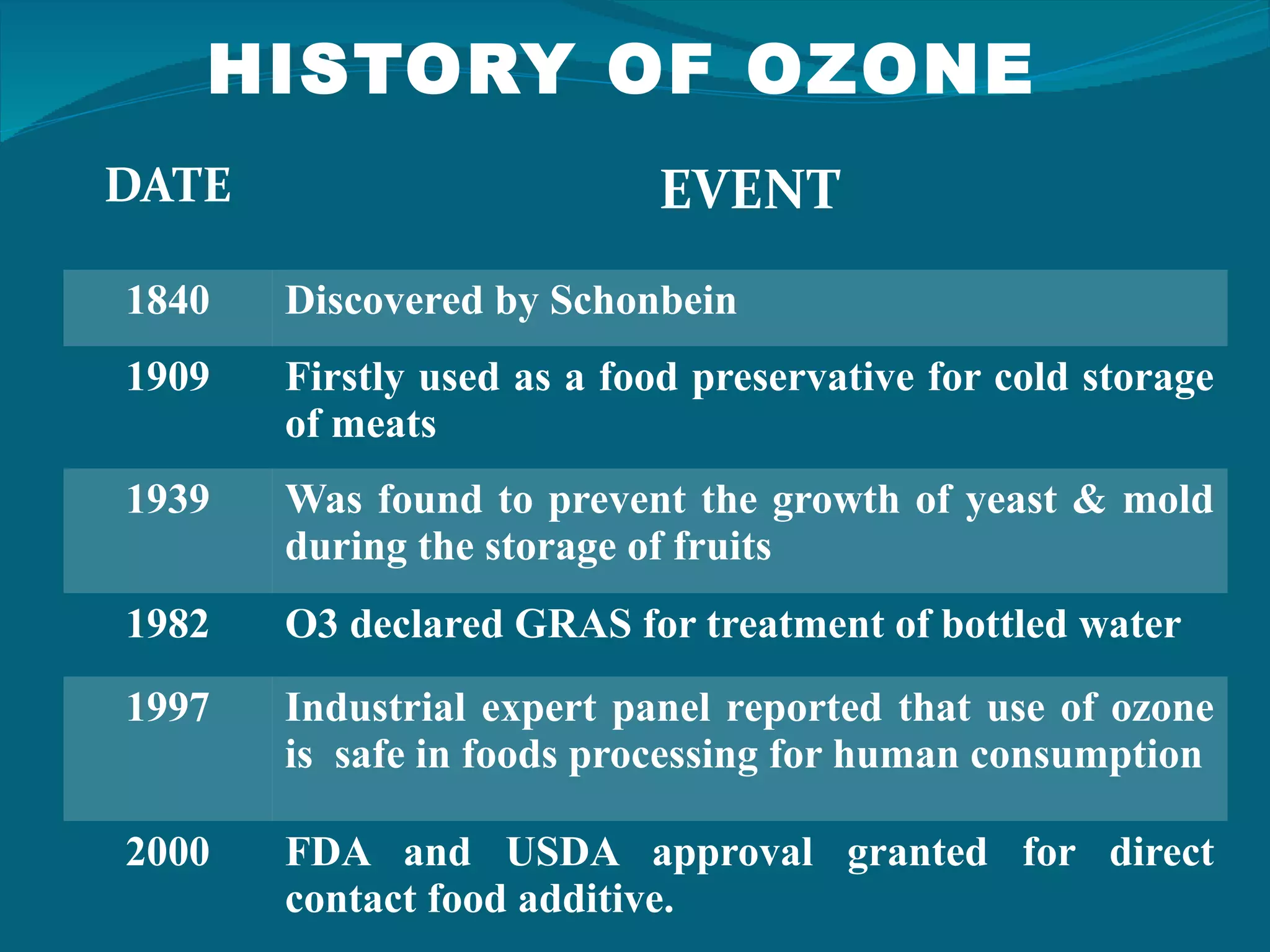 HISTORY OF OZONE

| DATE | EVENT |
|---|---|
| 1840 | Discovered by Schonbein |
| 1909 | Firstly used as a food preservative for cold storage of meats |
| 1939 | Was found to prevent the growth of yeast & mold during the storage of fruits |
| 1982 | O3 declared GRAS for treatment of bottled water |
| 1997 | Industrial expert panel reported that use of ozone is safe in foods processing for human consumption |
| 2000 | FDA and USDA approval granted for direct contact food additive. |